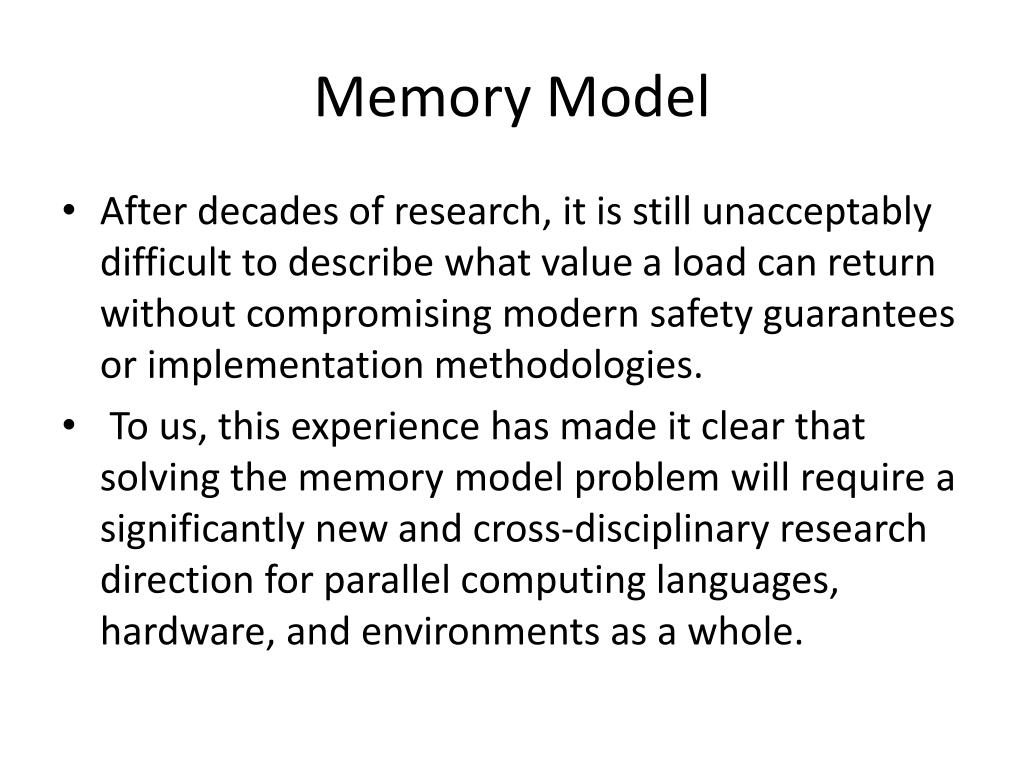 Memory Model

• After decades of research, it is still unacceptably difficult to describe what value a load can return without compromising modern safety guarantees or implementation methodologies.

• To us, this experience has made it clear that solving the memory model problem will require a significantly new and cross-disciplinary research direction for parallel computing languages, hardware, and environments as a whole.